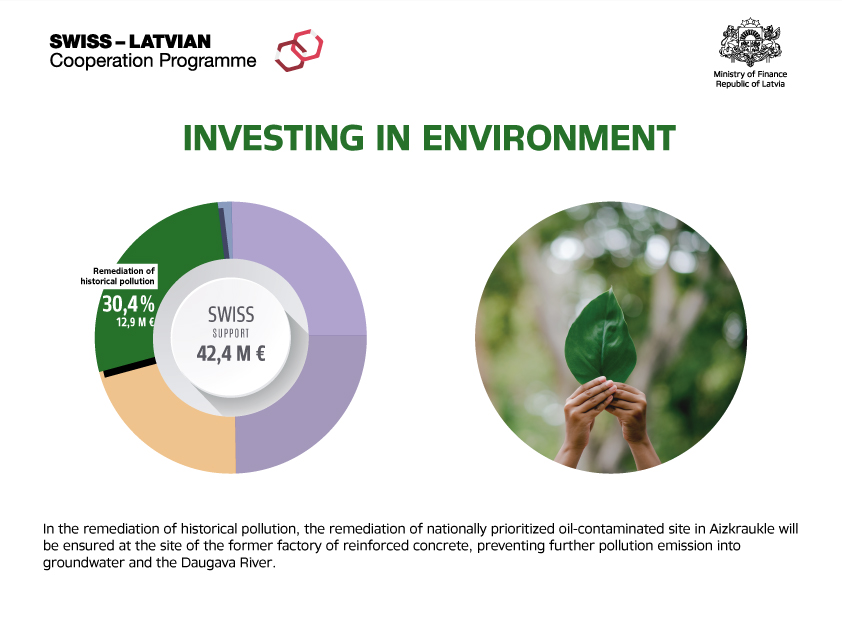 SWISS – LATVIAN
Cooperation Programme

Ministry of Finance
Republic of Latvia

INVESTING IN ENVIRONMENT

Remediation of historical pollution
30,4 %
12,9 M €

SWISS
SUPPORT
42,4 M €

In the remediation of historical pollution, the remediation of nationally prioritized oil-contaminated site in Aizkraukle will be ensured at the site of the former factory of reinforced concrete, preventing further pollution emission into groundwater and the Daugava River.